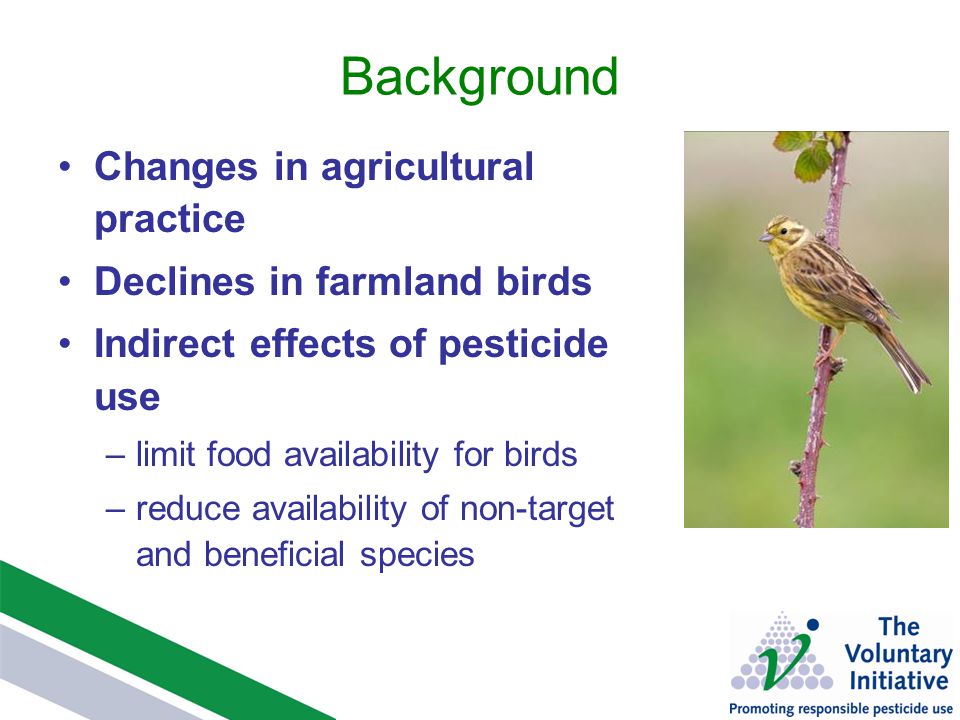 Background

• Changes in agricultural practice
• Declines in farmland birds
• Indirect effects of pesticide use
– limit food availability for birds
– reduce availability of non-target and beneficial species

The Voluntary Initiative
Promoting responsible pesticide use